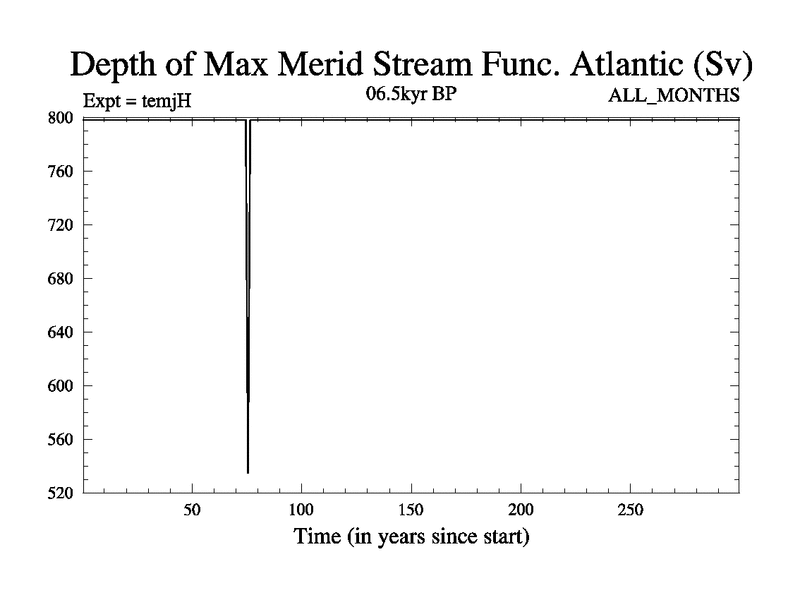 Depth of Max Merid Stream Func. Atlantic (Sv)

Expt = temjH

06.5kyr BP

ALL_MONTHS

800
760
720
680
640
600
560
520

50
100
150
200
250

Time (in years since start)